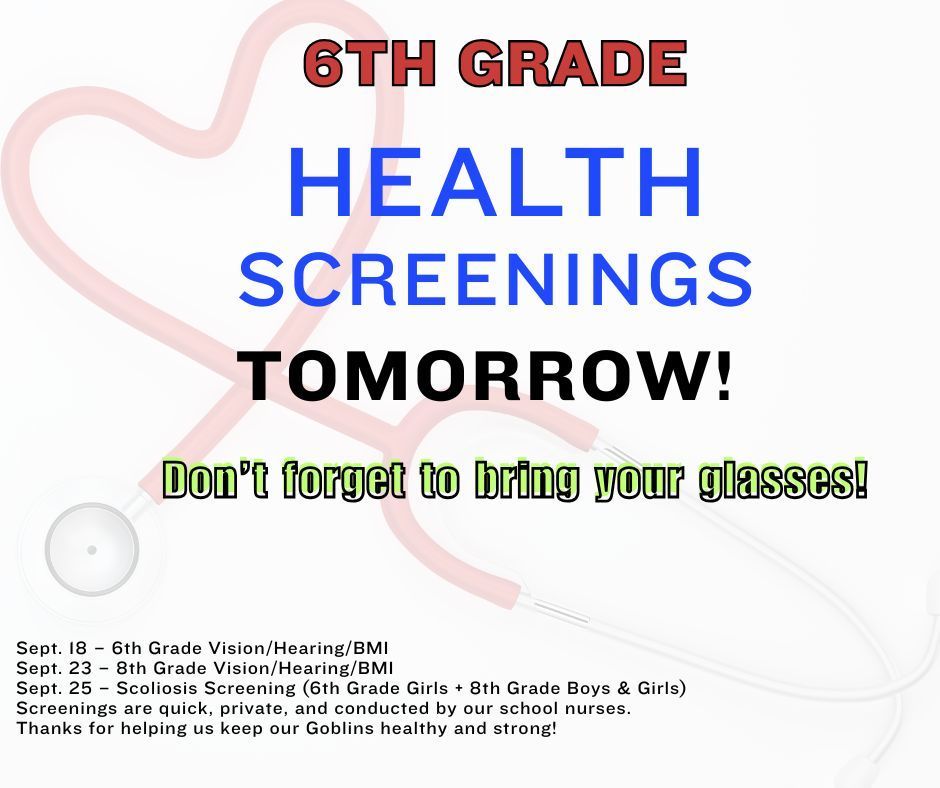 6TH GRADE

HEALTH SCREENINGS

TOMORROW!

Don't forget to bring your glasses!

Sept. 18 – 6th Grade Vision/Hearing/BMI
Sept. 23 – 8th Grade Vision/Hearing/BMI
Sept. 25 – Scoliosis Screening (6th Grade Girls + 8th Grade Boys & Girls)
Screenings are quick, private, and conducted by our school nurses.
Thanks for helping us keep our Goblins healthy and strong!